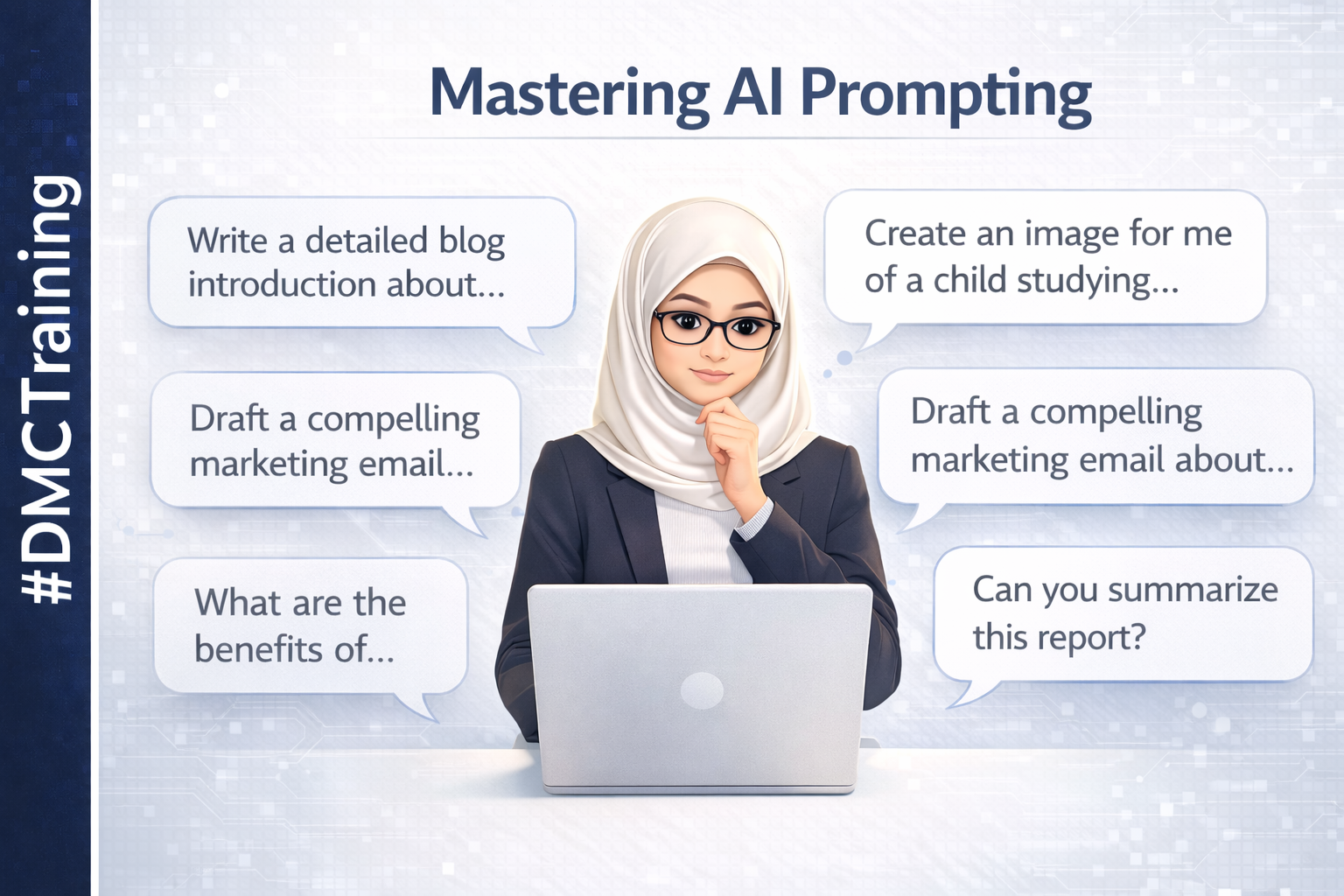 #DMCTraining

Mastering AI Prompting

Write a detailed blog introduction about...

Draft a compelling marketing email...

What are the benefits of...

Create an image for me of a child studying...

Draft a compelling marketing email about...

Can you summarize this report?